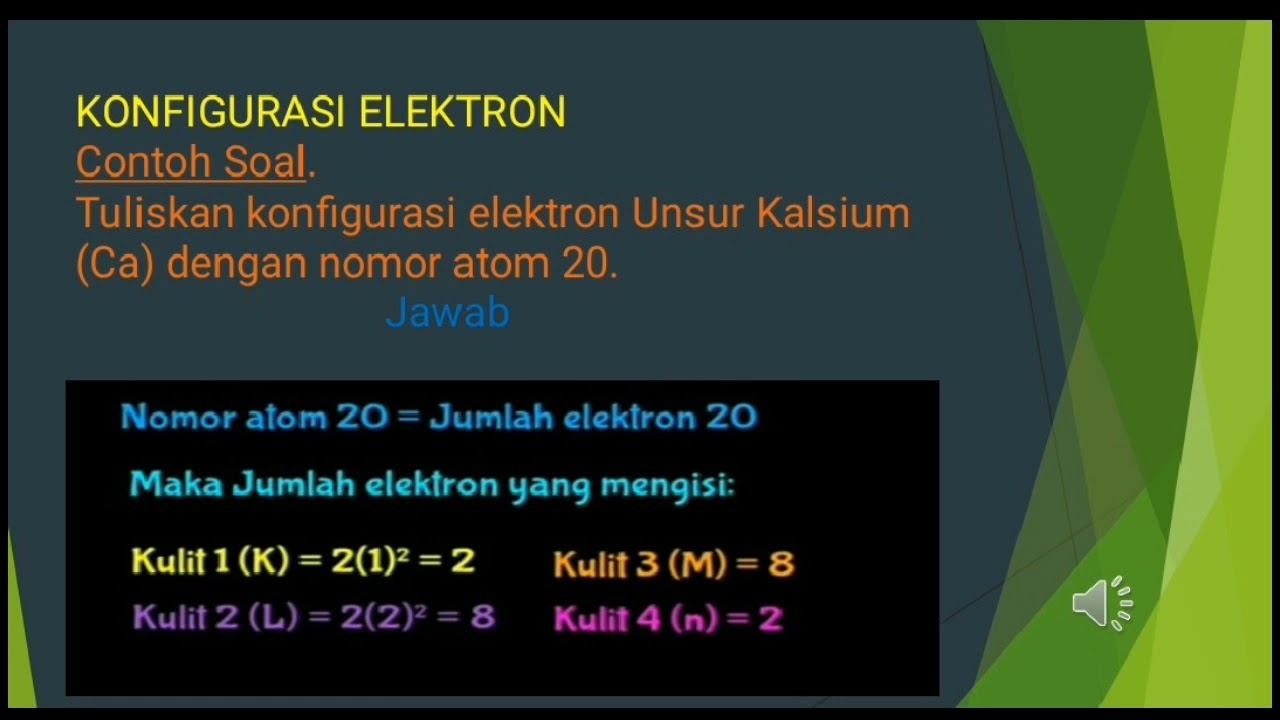 KONFIGURASI ELEKTRON
Contoh Soal.
Tuliskan konfigurasi elektron Unsur Kalsium (Ca) dengan nomor atom 20.

Jawab

Nomor atom 20 = Jumlah elektron 20

Maka Jumlah elektron yang mengisi:

Kulit 1 (K) = $2(1)^2 = 2$

Kulit 2 (L) = $2(2)^2 = 8$

Kulit 3 (M) = 8

Kulit 4 (n) = 2